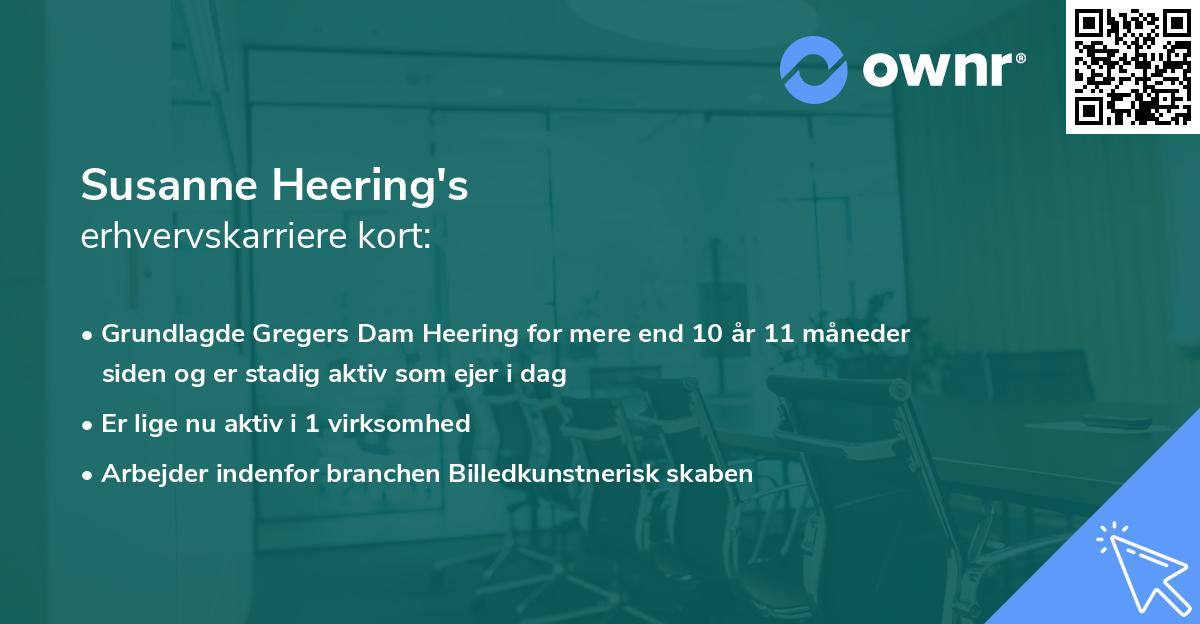 ownr®

Susanne Heering's
erhvervskarriere kort:

• Grundlagde Gregers Dam Heering for mere end 10 år 11 måneder siden og er stadig aktiv som ejer i dag
• Er lige nu aktiv i 1 virksomhed
• Arbejder indenfor branchen Billedkunstnerisk skaben